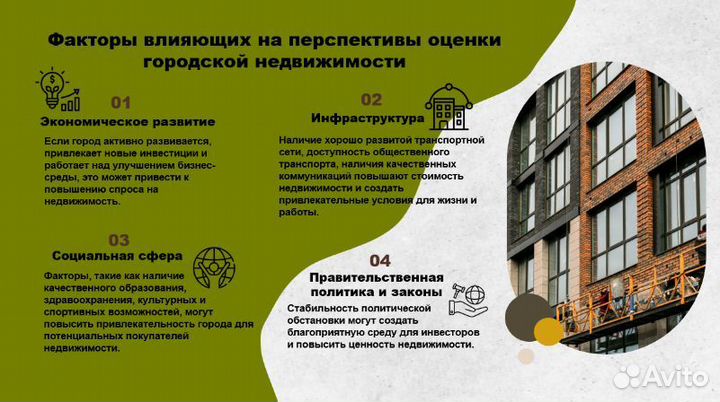 Факторы влияющих на перспективы оценки городской недвижимости

01

Экономическое развитие

Если город активно развивается, привлекает новые инвестиции и работает над улучшением бизнес-среды, это может привести к повышению спроса на недвижимость.

02

Инфраструктура

Наличие хорошо развитой транспортной сети, доступность общественного транспорта, наличия качественных коммуникаций повышают стоимость недвижимости и создать привлекательные условия для жизни и работы.

03

Социальная сфера

Факторы, такие как наличие качественного образования, здравоохранения, культурных и спортивных возможностей, могут повысить привлекательность города для потенциальных покупателей недвижимости.

04

Правительственная политика и законы

Стабильность политической обстановки могут создать благоприятную среду для инвесторов и повысить ценность недвижимости.

Avito